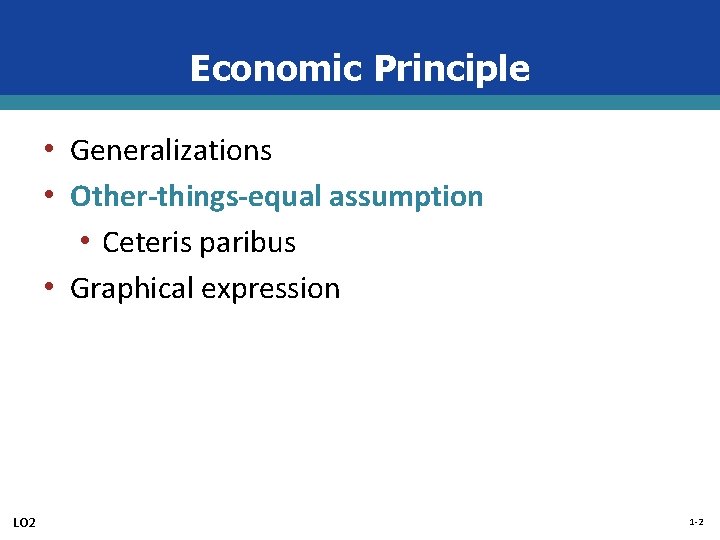 Economic Principle

• Generalizations
• Other-things-equal assumption
  • Ceteris paribus
• Graphical expression

LO2

1-2